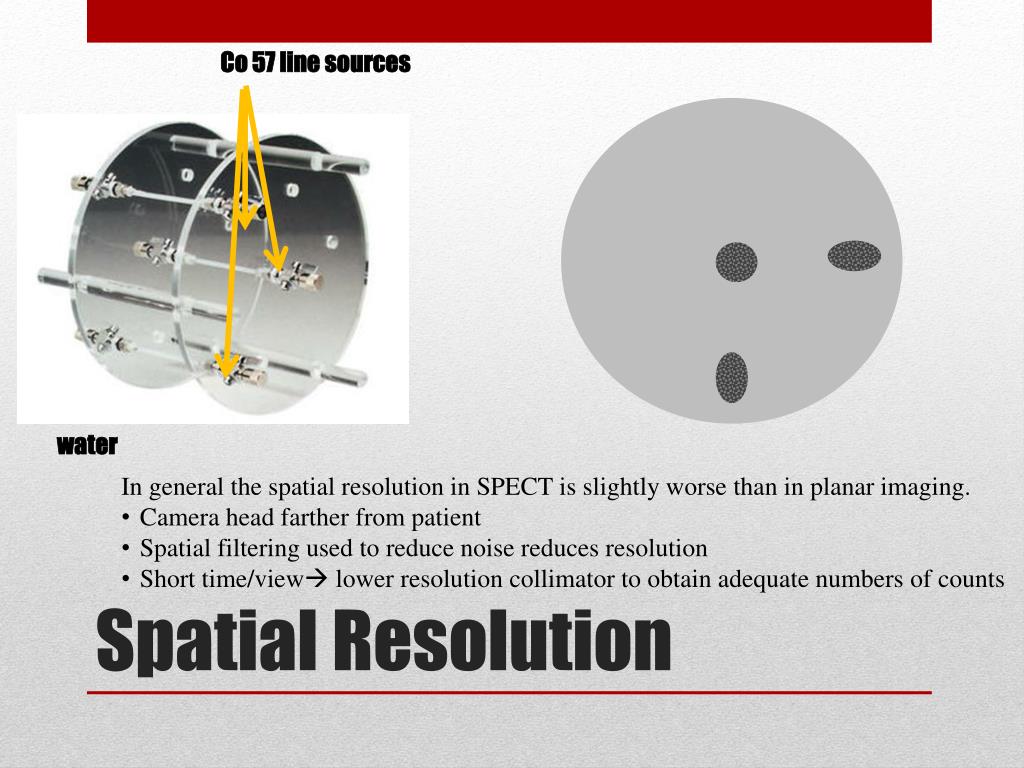 Co 57 line sources

water

In general the spatial resolution in SPECT is slightly worse than in planar imaging.
• Camera head farther from patient
• Spatial filtering used to reduce noise reduces resolution
• Short time/view→ lower resolution collimator to obtain adequate numbers of counts

Spatial Resolution